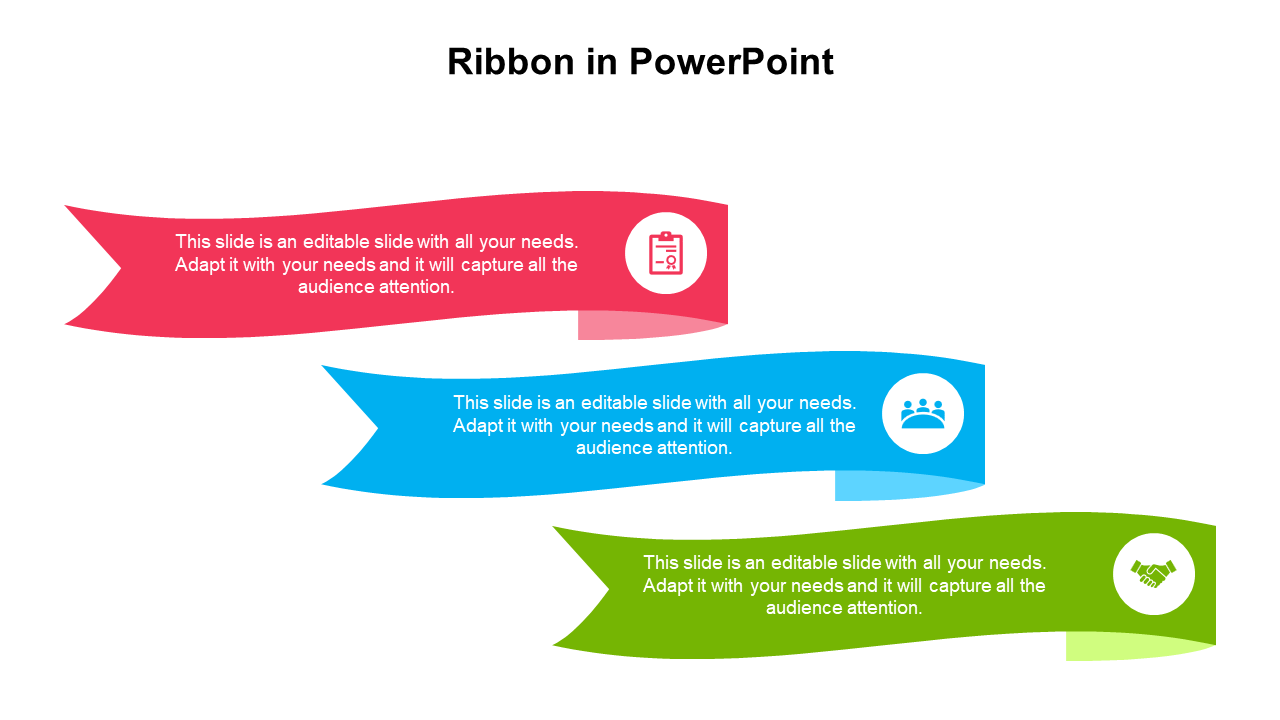 Ribbon in PowerPoint

This slide is an editable slide with all your needs. Adapt it with your needs and it will capture all the audience attention.

This slide is an editable slide with all your needs. Adapt it with your needs and it will capture all the audience attention.

This slide is an editable slide with all your needs. Adapt it with your needs and it will capture all the audience attention.